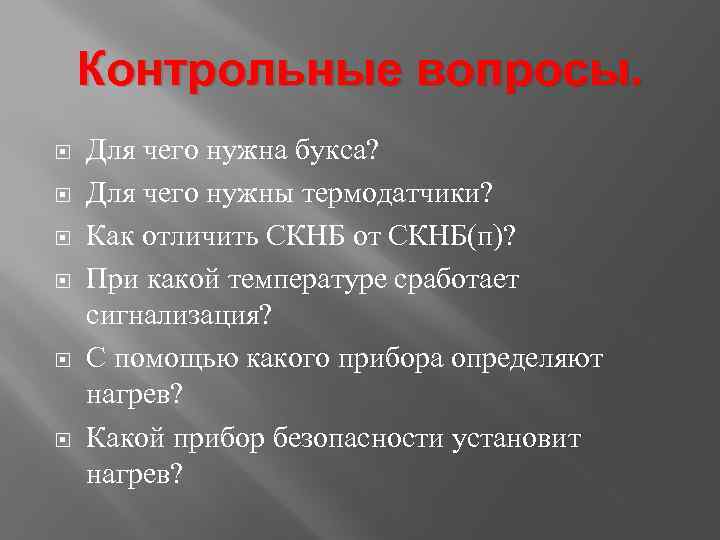 Контрольные вопросы.

Для чего нужна букса?

Для чего нужны термодатчики?

Как отличить СКНБ от СКНБ(п)?

При какой температуре сработает сигнализация?

С помощью какого прибора определяют нагрев?

Какой прибор безопасности установит нагрев?